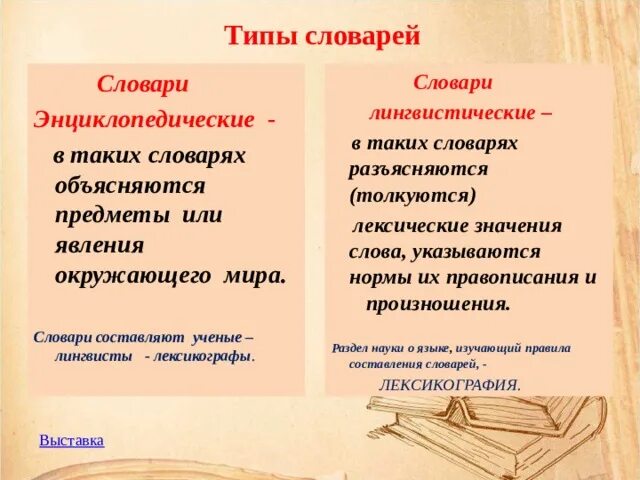 Типы словарей

Словари
Энциклопедические -

в таких словарях объясняются предметы или явления окружающего мира.

Словари составляют ученые – лингвисты - лексикографы.

Словари
лингвистические –

в таких словарях разъясняются (толкуются)

лексические значения слова, указываются нормы их правописания и произношения.

Раздел науки о языке, изучающий правила составления словарей, -
ЛЕКСИКОГРАФИЯ.

Выставка